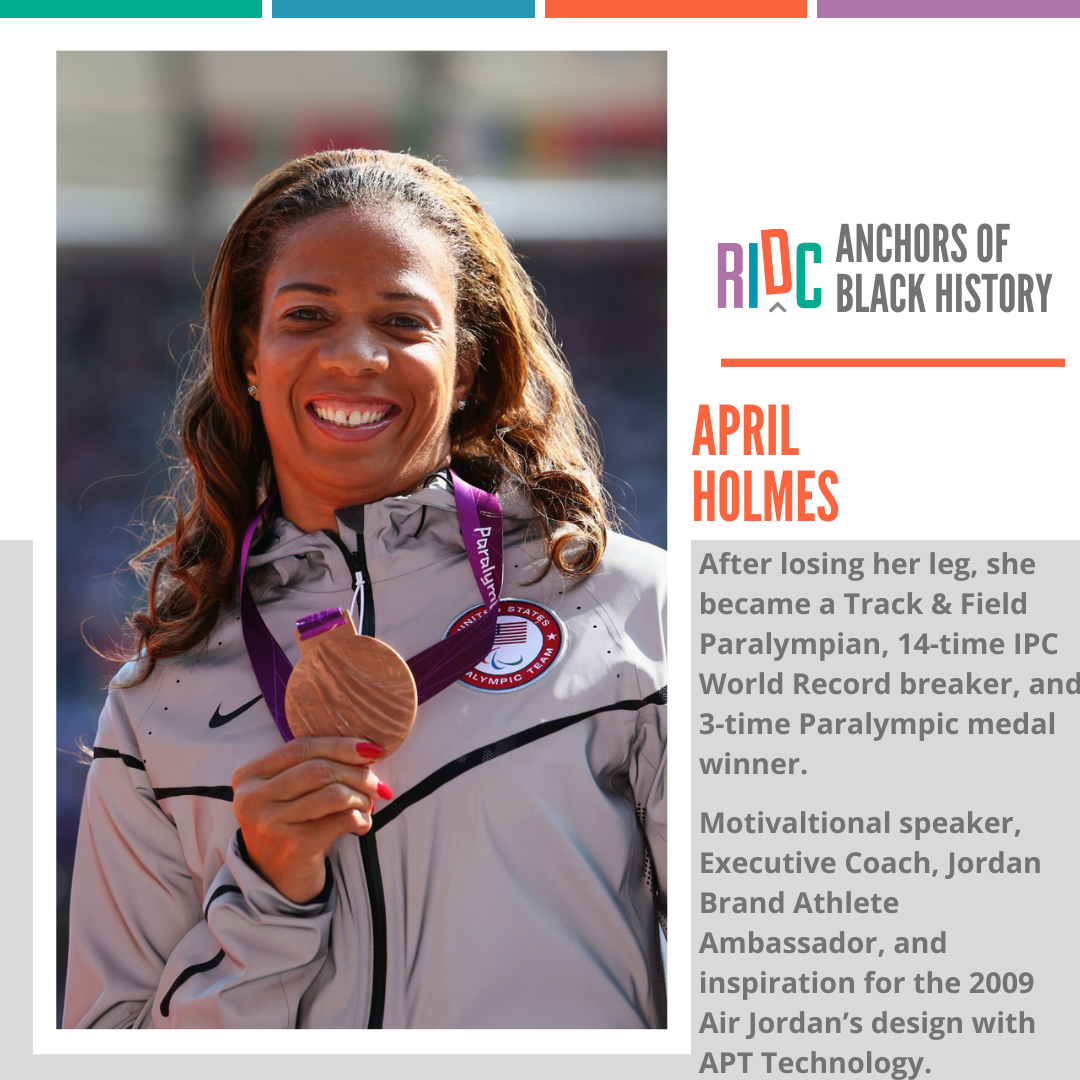 RIDC ANCHORS OF BLACK HISTORY

APRIL HOLMES

After losing her leg, she became a Track & Field Paralympian, 14-time IPC World Record breaker, and 3-time Paralympic medal winner.

Motivaltional speaker, Executive Coach, Jordan Brand Athlete Ambassador, and inspiration for the 2009 Air Jordan's design with APT Technology.

Paralym

UNITED STATES OLYMPIC TEAM